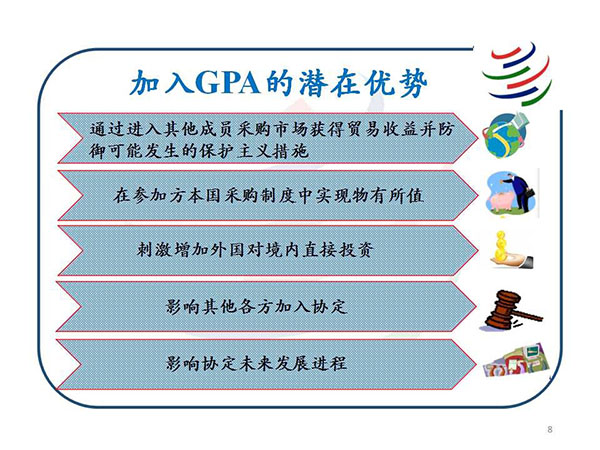 加入GPA的潜在优势

通过进入其他成员采购市场获得贸易收益并防御可能发生的保护主义措施

在参加方本国采购制度中实现物有所值

刺激增加外国对境内直接投资

影响其他各方加入协定

影响协定未来发展进程

8